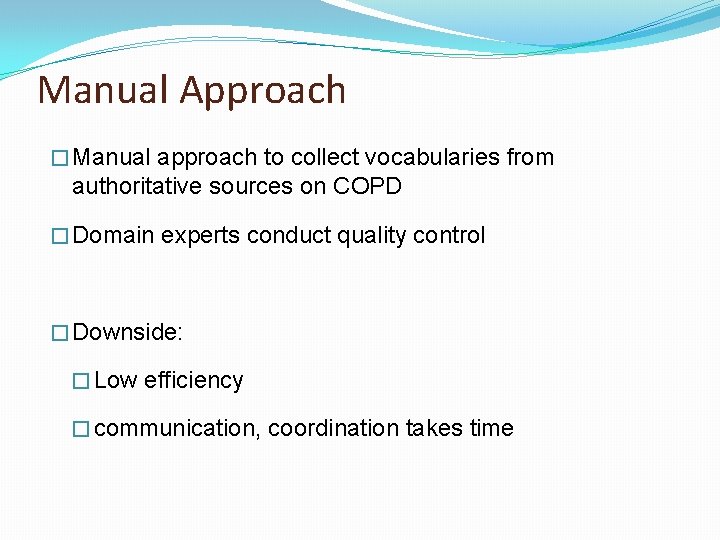 Manual Approach

□ Manual approach to collect vocabularies from authoritative sources on COPD

□ Domain experts conduct quality control

□ Downside:

□ Low efficiency

□ communication, coordination takes time